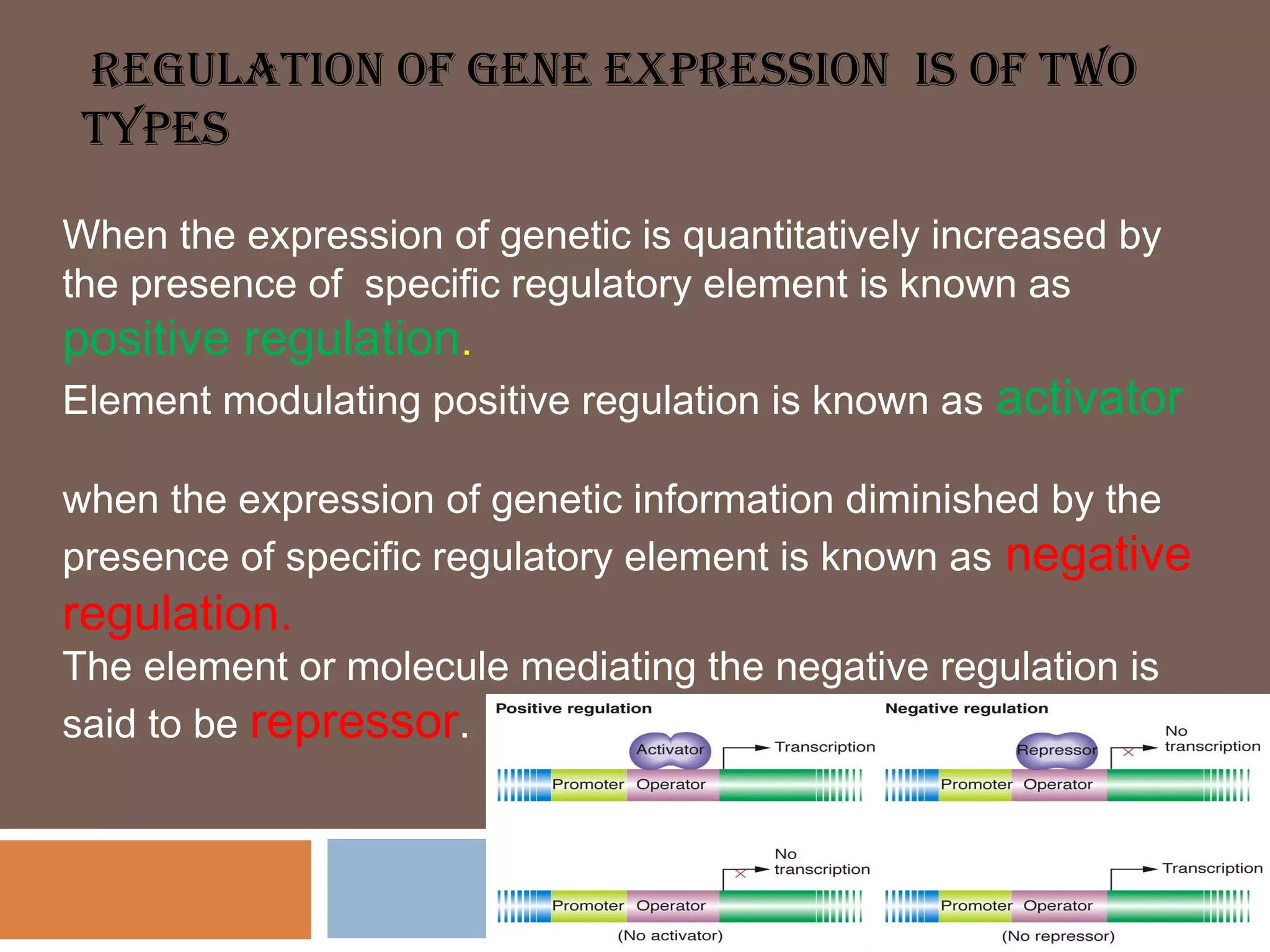 REGULATION OF GENE EXPRESSION IS OF TWO TYPES

When the expression of genetic is quantitatively increased by the presence of specific regulatory element is known as positive regulation.

Element modulating positive regulation is known as activator

when the expression of genetic information diminished by the presence of specific regulatory element is known as negative regulation.

The element or molecule mediating the negative regulation is said to be repressor.

Positive regulation

Activator

Transcription

Promoter Operator

No transcription

Promoter Operator

(No activator)

Negative regulation

Repressor

No transcription

Promoter Operator

Transcription

Promoter Operator

(No repressor)